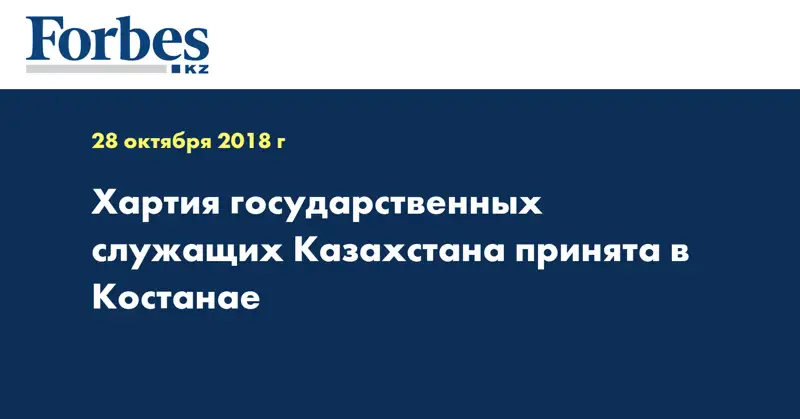 Forbes
KZ

28 октября 2018 г

Хартия государственных служащих Казахстана принята в Костанае